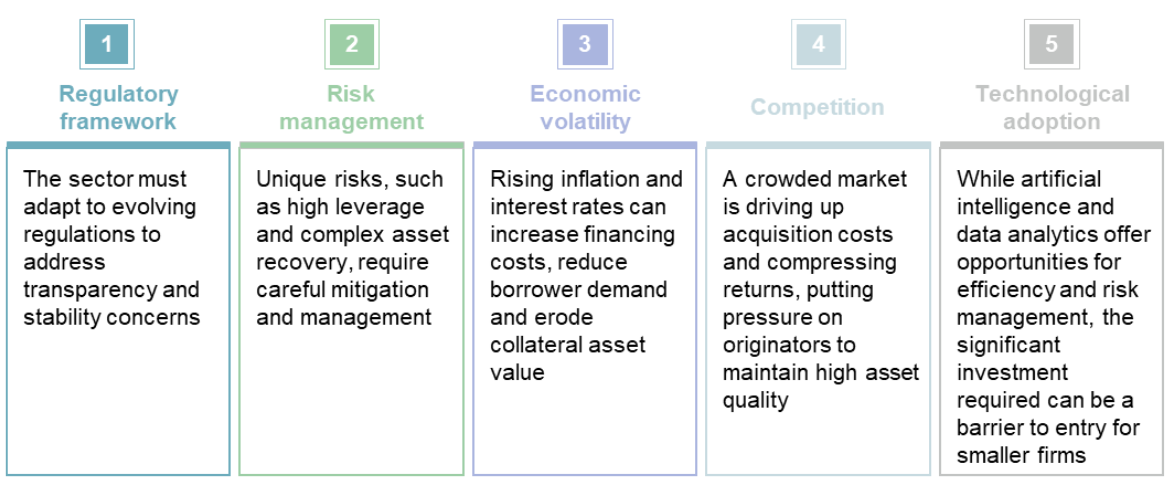 1

Regulatory framework

The sector must adapt to evolving regulations to address transparency and stability concerns

2

Risk management

Unique risks, such as high leverage and complex asset recovery, require careful mitigation and management

3

Economic volatility

Rising inflation and interest rates can increase financing costs, reduce borrower demand and erode collateral asset value

4

Competition

A crowded market is driving up acquisition costs and compressing returns, putting pressure on originators to maintain high asset quality

5

Technological adoption

While artificial intelligence and data analytics offer opportunities for efficiency and risk management, the significant investment required can be a barrier to entry for smaller firms